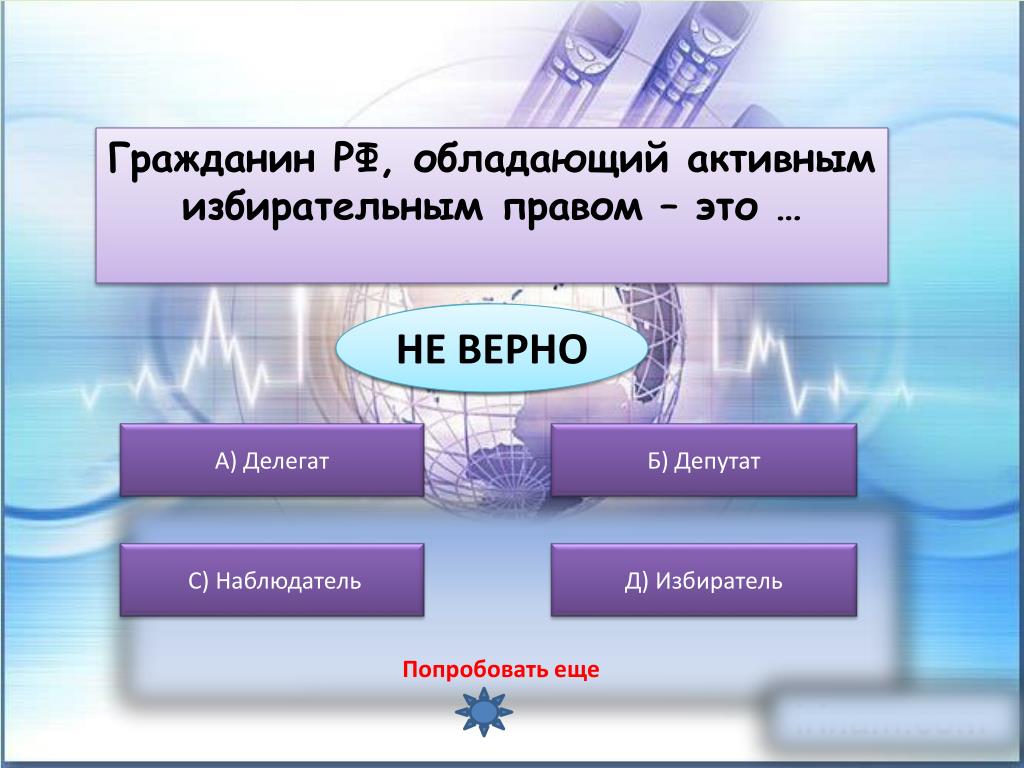 Гражданин РФ, обладающий активным избирательным правом – это …

НЕ ВЕРНО

А) Делегат

Б) Депутат

С) Наблюдатель

Д) Избиратель

Попробовать еще